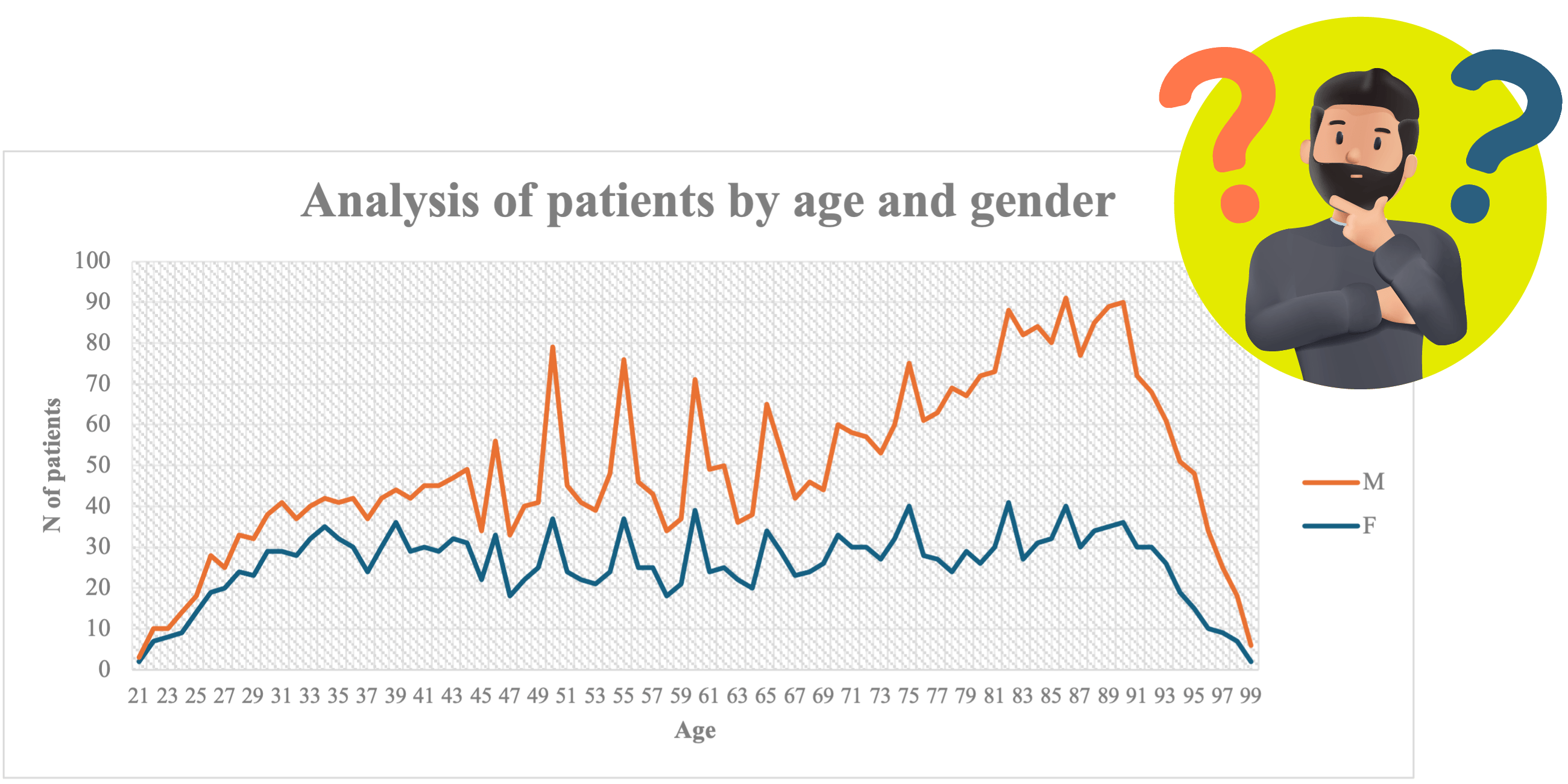 Analysis of patients by age and gender

N of patients

100
90
80
70
60
50
40
30
20
10
0

21 23 25 27 29 31 33 35 37 39 41 43 45 47 49 51 53 55 57 59 61 63 65 67 69 71 73 75 77 79 81 83 85 87 89 91 93 95 97 99

Age

M
F